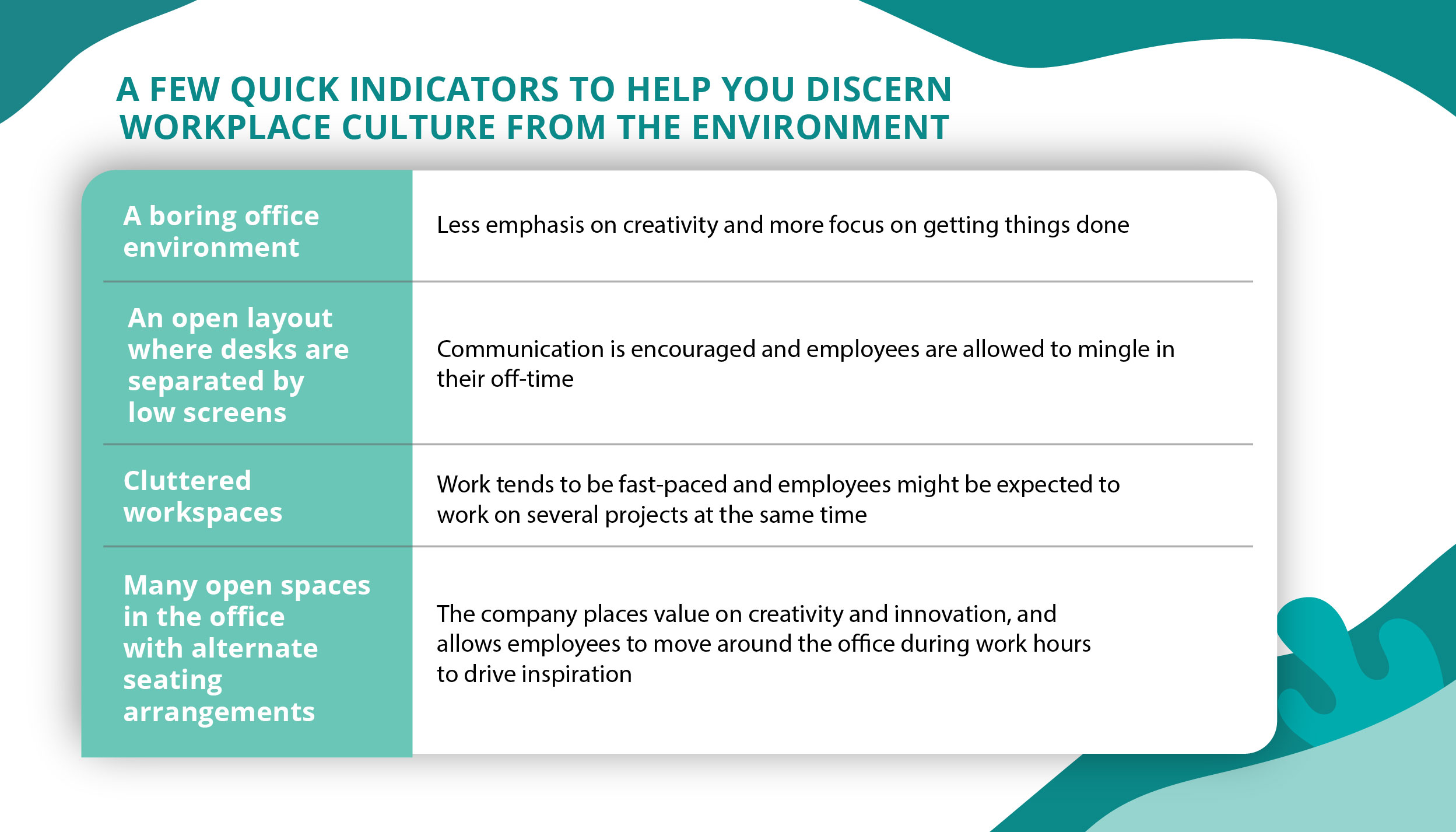 A FEW QUICK INDICATORS TO HELP YOU DISCERN WORKPLACE CULTURE FROM THE ENVIRONMENT

| | |
|---|---|
| A boring office environment | Less emphasis on creativity and more focus on getting things done |
| An open layout where desks are separated by low screens | Communication is encouraged and employees are allowed to mingle in their off-time |
| Cluttered workspaces | Work tends to be fast-paced and employees might be expected to work on several projects at the same time |
| Many open spaces in the office with alternate seating arrangements | The company places value on creativity and innovation, and allows employees to move around the office during work hours to drive inspiration |